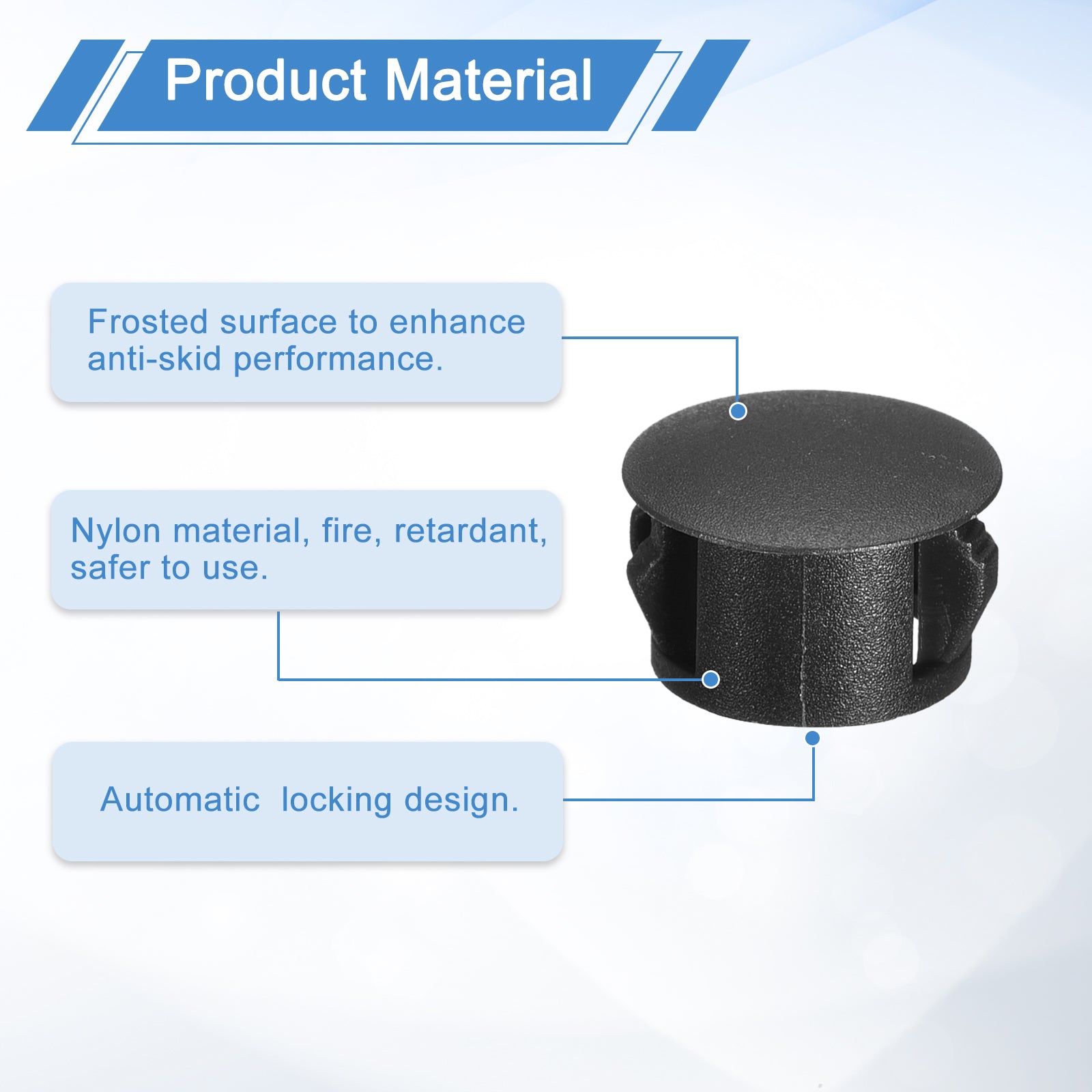 Product Material

Frosted surface to enhance anti-skid performance.

Nylon material, fire, retardant, safer to use.

Automatic  locking design.